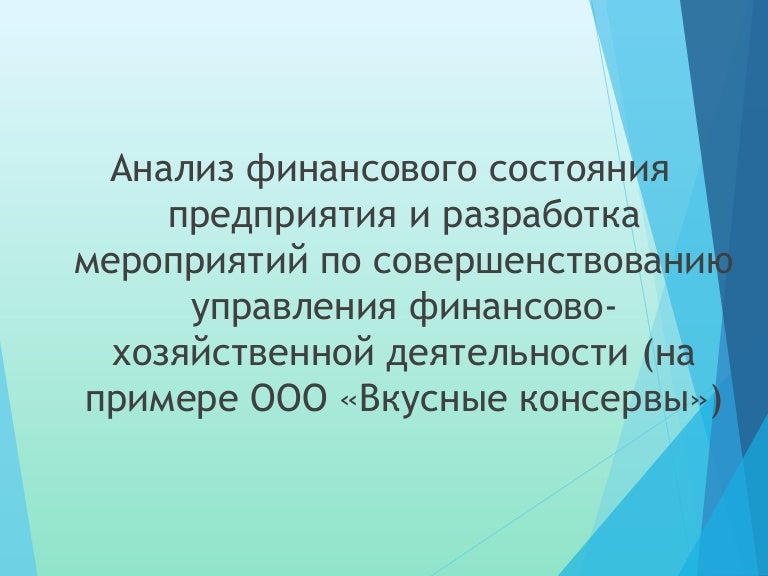 Анализ финансового состояния предприятия и разработка мероприятий по совершенствованию управления финансово-хозяйственной деятельности (на примере ООО «Вкусные консервы»)